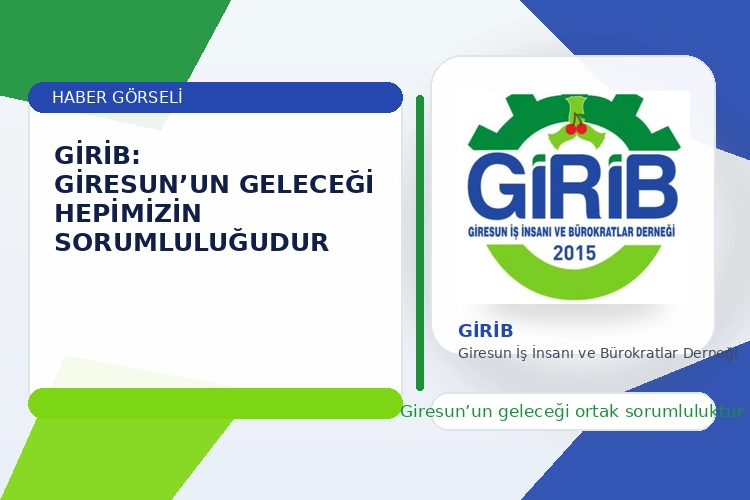 HABER GÖRSELİ

GİRİB:
GİRESUN'UN GELECEĞİ HEPİMİZİN SORUMLULUĞUDUR

GİRİB
GİRESUN İŞ İNSANI VE BÜROKRATLAR DERNEĞİ
2015

GİRİB
Giresun İş İnsanı ve Bürokratlar Derneği

Giresun'un geleceği ortak sorumluluktur